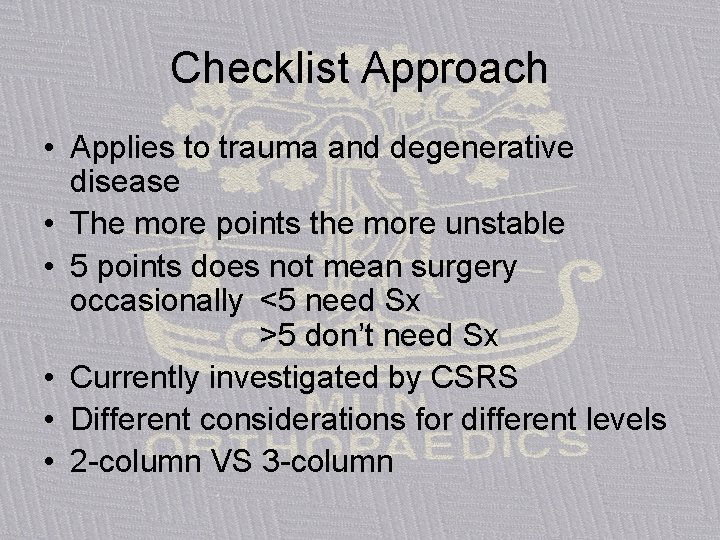 Checklist Approach

• Applies to trauma and degenerative disease
• The more points the more unstable
• 5 points does not mean surgery occasionally <5 need Sx
>5 don't need Sx
• Currently investigated by CSRS
• Different considerations for different levels
• 2-column VS 3-column

MUN
ORTHOPAEDICS